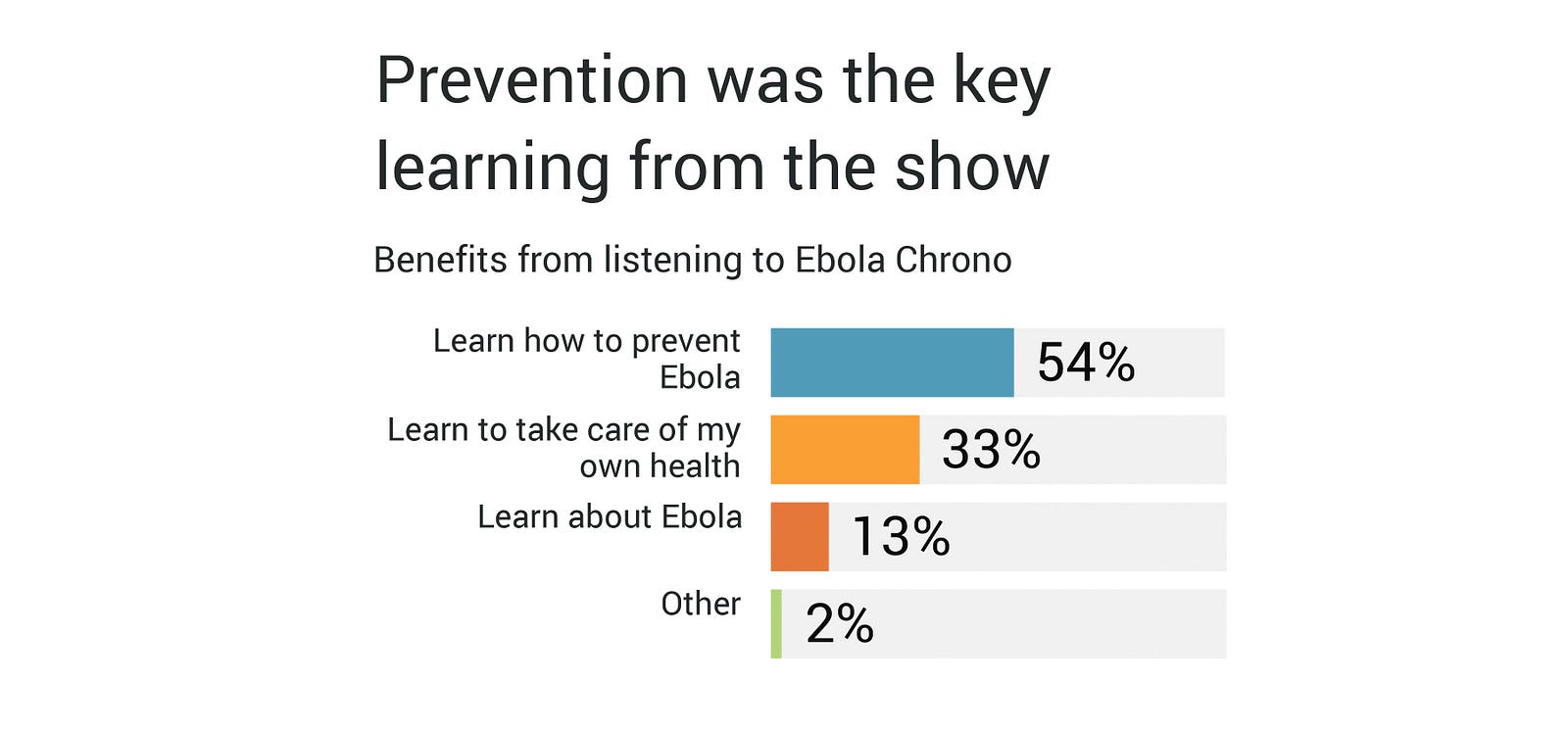 Prevention was the key learning from the show

Benefits from listening to Ebola Chrono

Learn how to prevent Ebola 54%

Learn to take care of my own health 33%

Learn about Ebola 13%

Other 2%